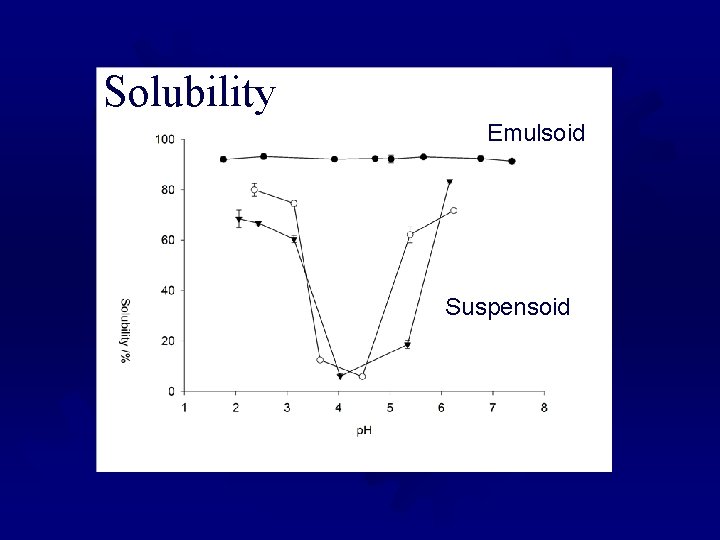 Solubility

Emulsoid

Suspensoid

Solubility /%

100
80
60
40
20
0

1 2 3 4 5 6 7 8

pH